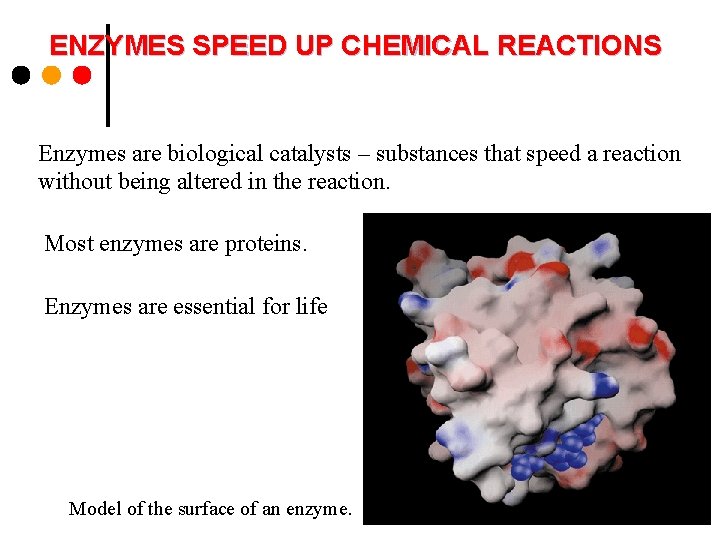 ENZYMES SPEED UP CHEMICAL REACTIONS

Enzymes are biological catalysts – substances that speed a reaction without being altered in the reaction.

Most enzymes are proteins.

Enzymes are essential for life

Model of the surface of an enzyme.